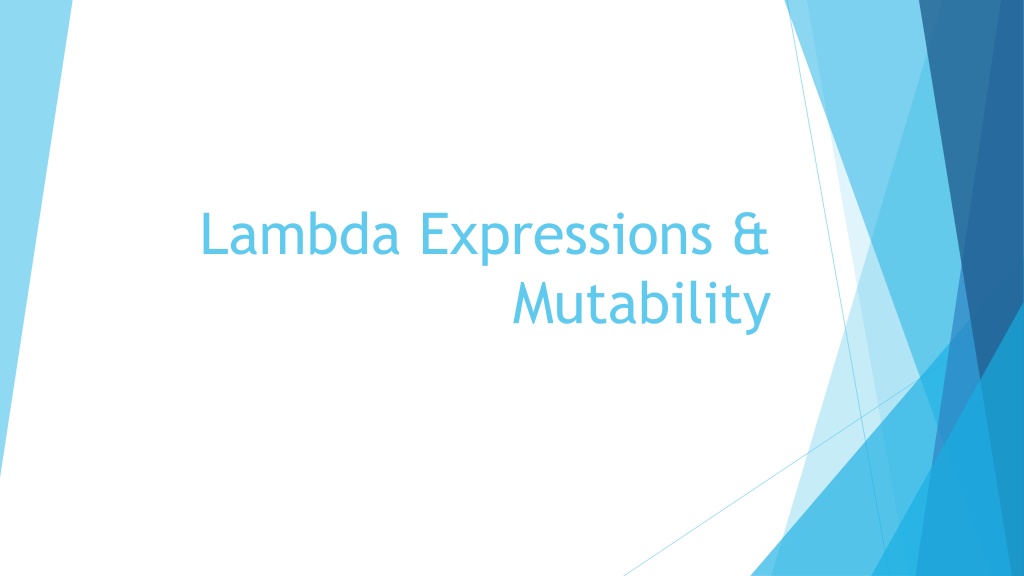 Lambda Expressions & Mutability